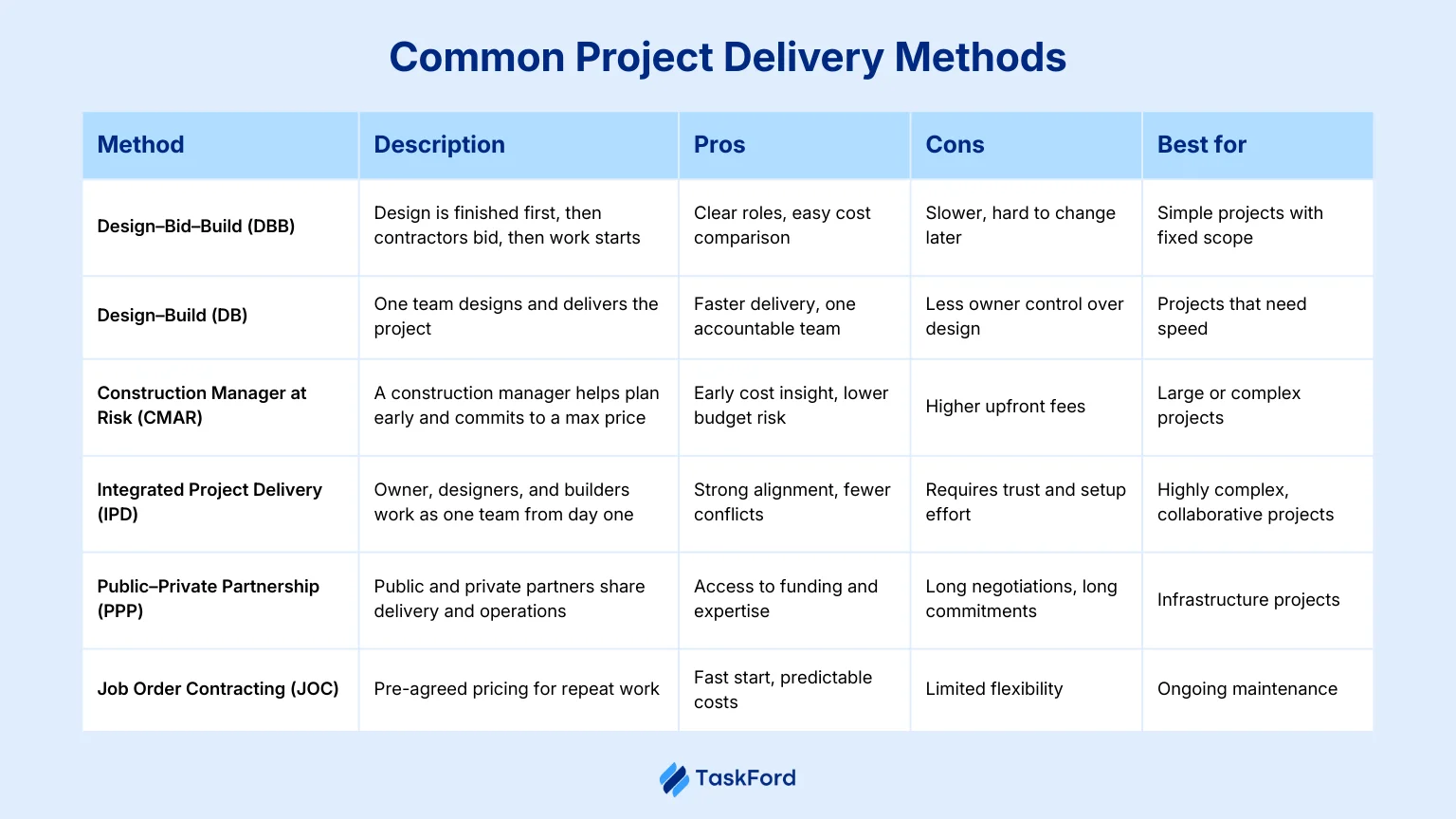 Common Project Delivery Methods

| Method | Description | Pros | Cons | Best for |
|---|---|---|---|---|
| Design–Bid–Build (DBB) | Design is finished first, then contractors bid, then work starts | Clear roles, easy cost comparison | Slower, hard to change later | Simple projects with fixed scope |
| Design–Build (DB) | One team designs and delivers the project | Faster delivery, one accountable team | Less owner control over design | Projects that need speed |
| Construction Manager at Risk (CMAR) | A construction manager helps plan early and commits to a max price | Early cost insight, lower budget risk | Higher upfront fees | Large or complex projects |
| Integrated Project Delivery (IPD) | Owner, designers, and builders work as one team from day one | Strong alignment, fewer conflicts | Requires trust and setup effort | Highly complex, collaborative projects |
| Public–Private Partnership (PPP) | Public and private partners share delivery and operations | Access to funding and expertise | Long negotiations, long commitments | Infrastructure projects |
| Job Order Contracting (JOC) | Pre-agreed pricing for repeat work | Fast start, predictable costs | Limited flexibility | Ongoing maintenance |

TaskFord